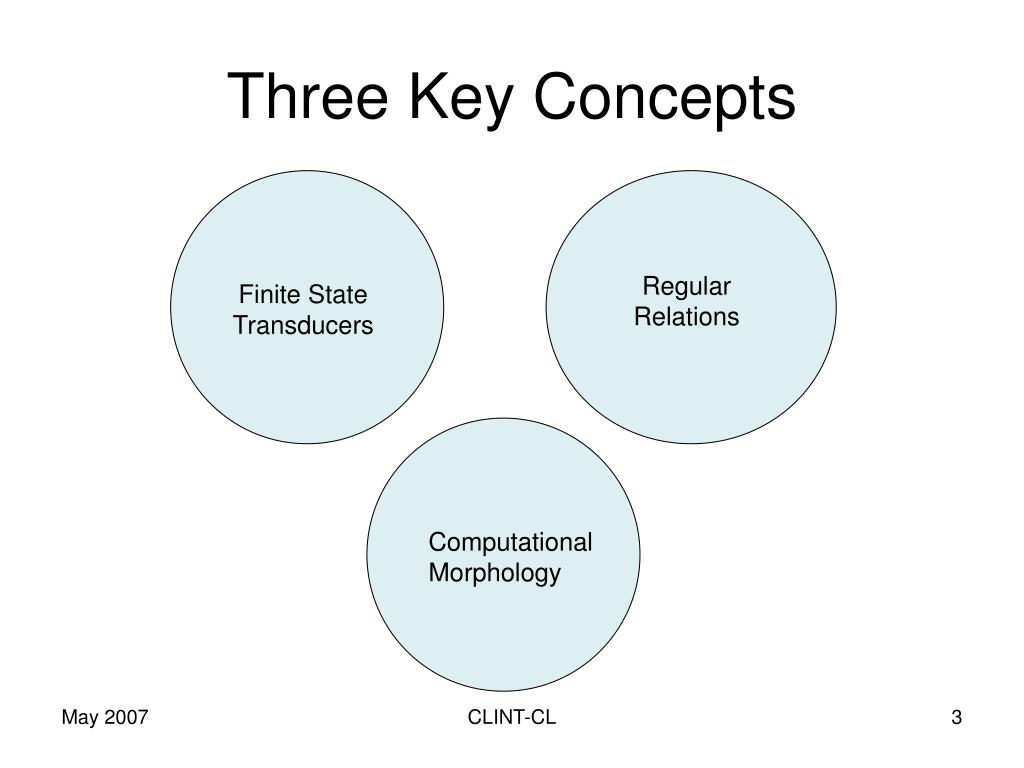 Three Key Concepts

Finite State Transducers

Regular Relations

Computational Morphology

May 2007

CLINT-CL

3